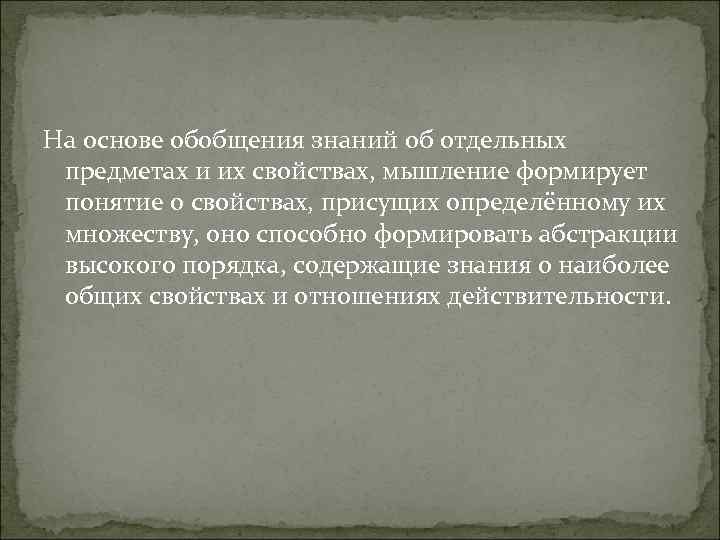 На основе обобщения знаний об отдельных предметах и их свойствах, мышление формирует понятие о свойствах, присущих определённому их множеству, оно способно формировать абстракции высокого порядка, содержащие знания о наиболее общих свойствах и отношениях действительности.